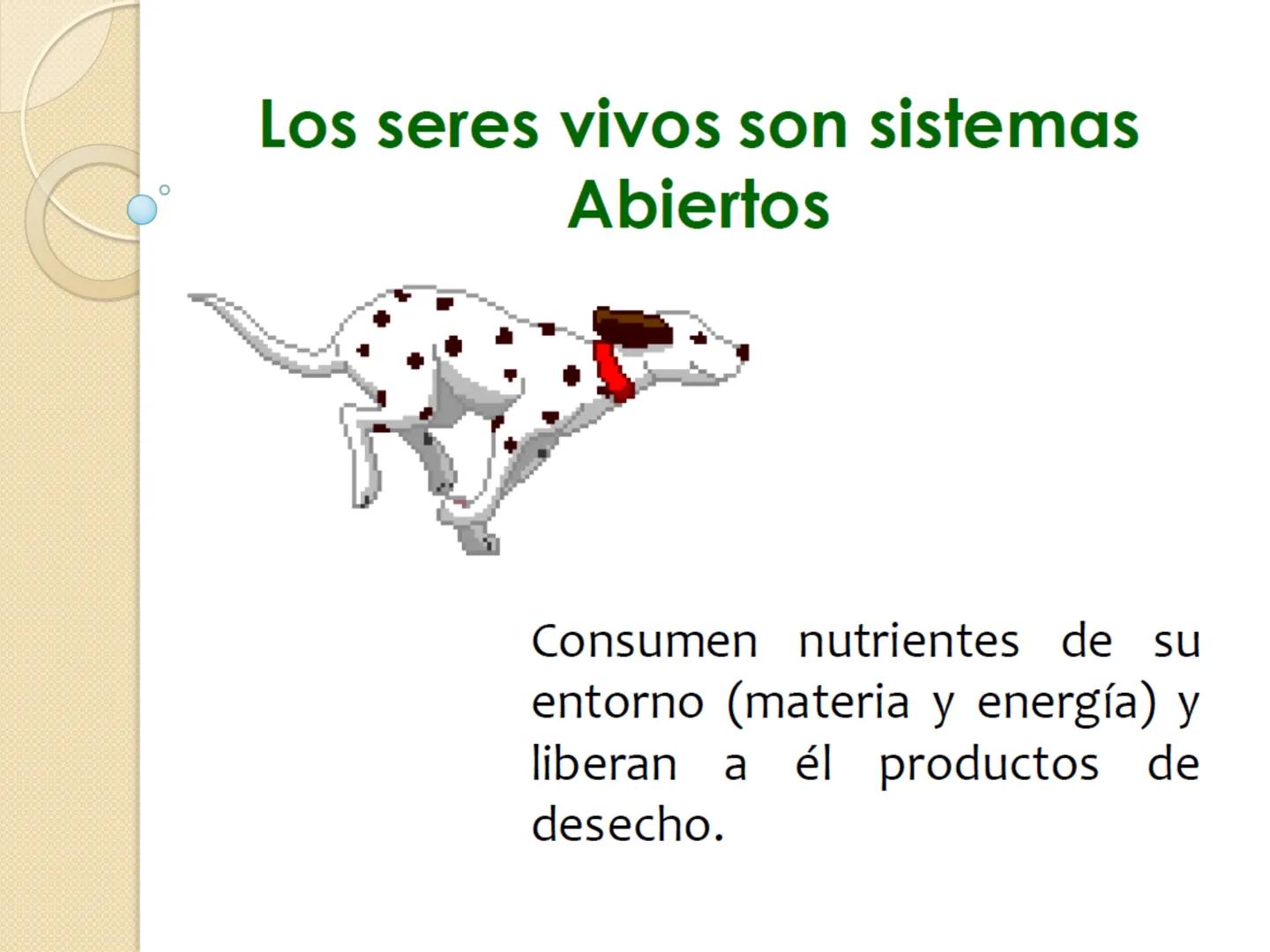 Los seres vivos son sistemas Abiertos

Consumen nutrientes de su entorno (materia y energía) y liberan a él productos de desecho.